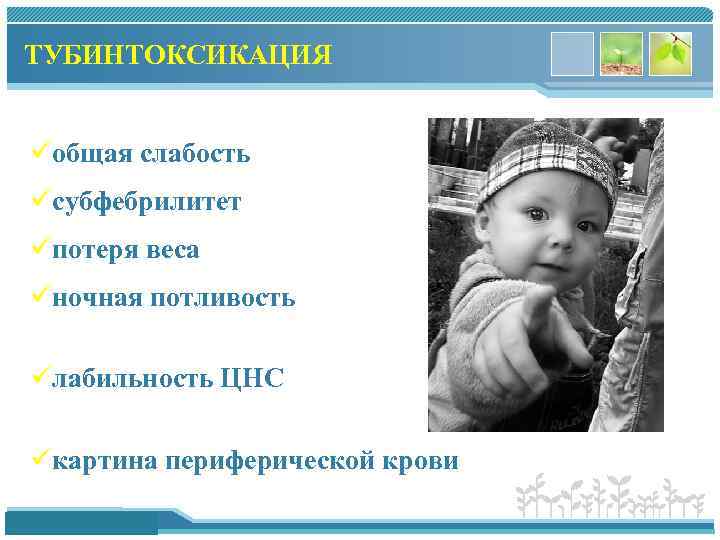 ТУБИНТОКСИКАЦИЯ

✓общая слабость

✓субфебрилитет

✓потеря веса

✓ночная потливость

✓лабильность ЦНС

✓картина периферической крови